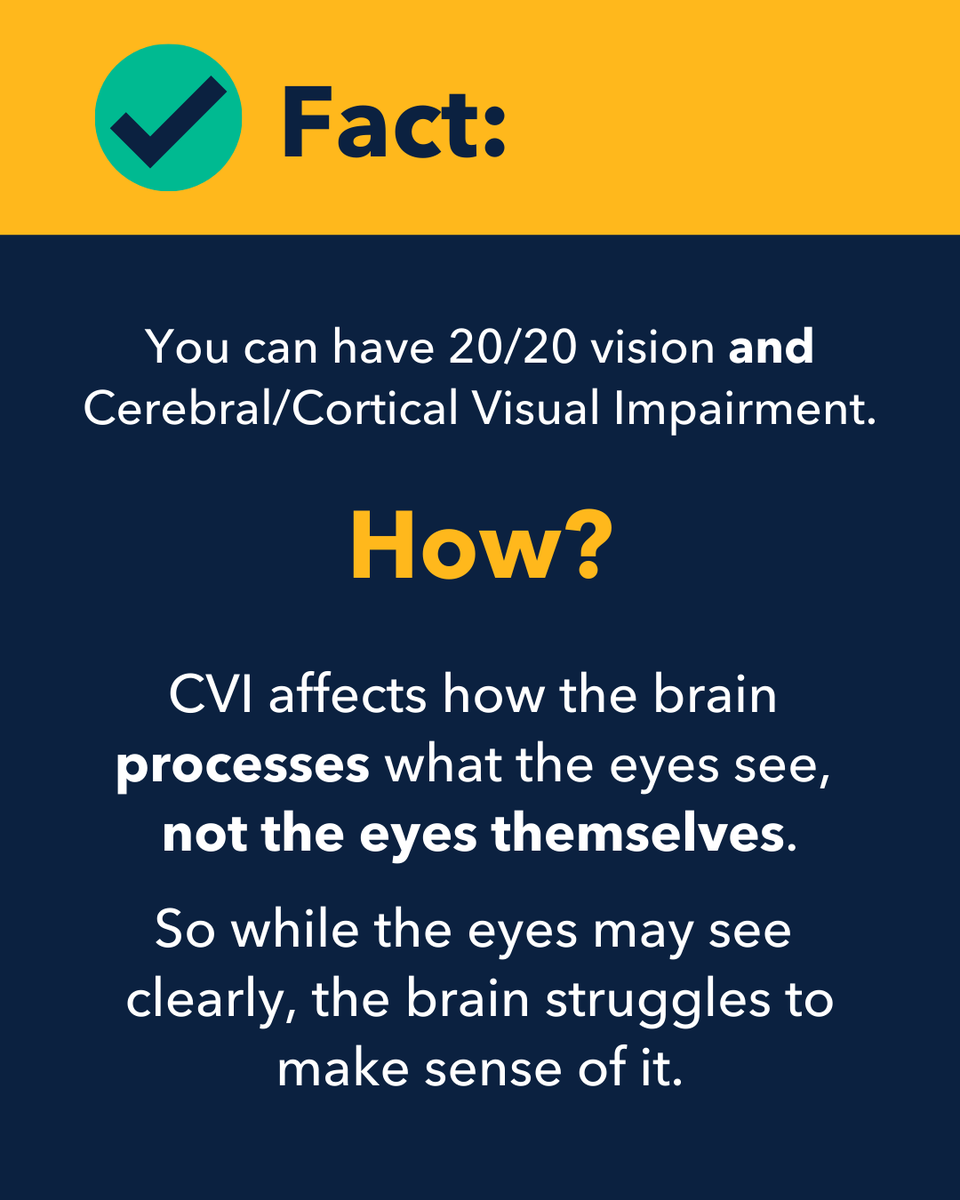 Fact:

You can have 20/20 vision and Cerebral/Cortical Visual Impairment.

How?

CVI affects how the brain processes what the eyes see, not the eyes themselves.

So while the eyes may see clearly, the brain struggles to make sense of it.